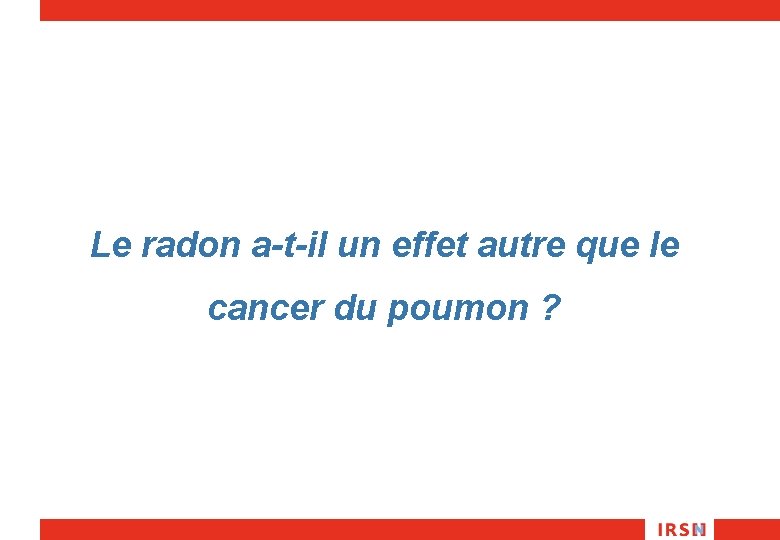 Le radon a-t-il un effet autre que le cancer du poumon ?

IRSN